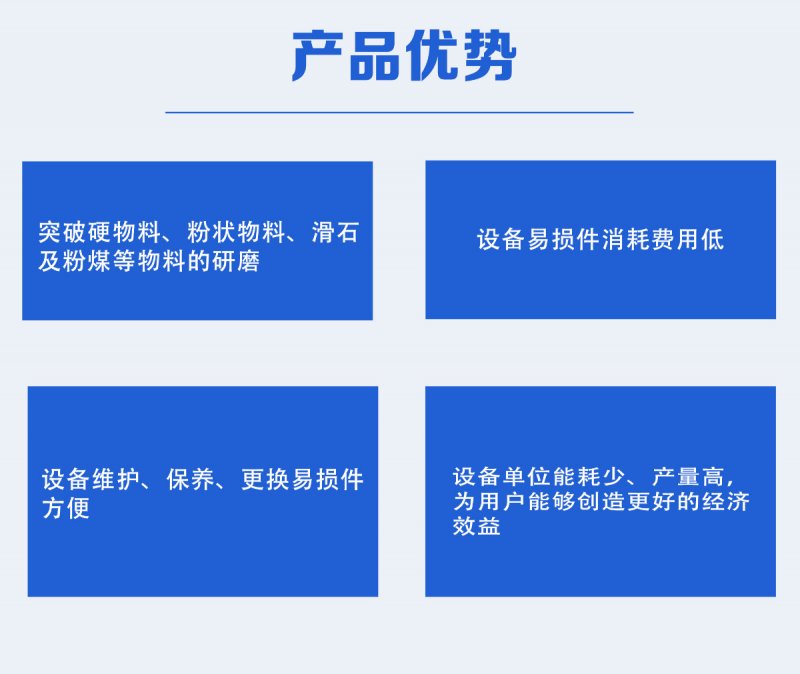 产品优势

突破硬物料、粉状物料、滑石及粉煤等物料的研磨

设备易损件消耗费用低

设备维护、保养、更换易损件方便

设备单位能耗少、产量高，为用户能够创造更好的经济效益